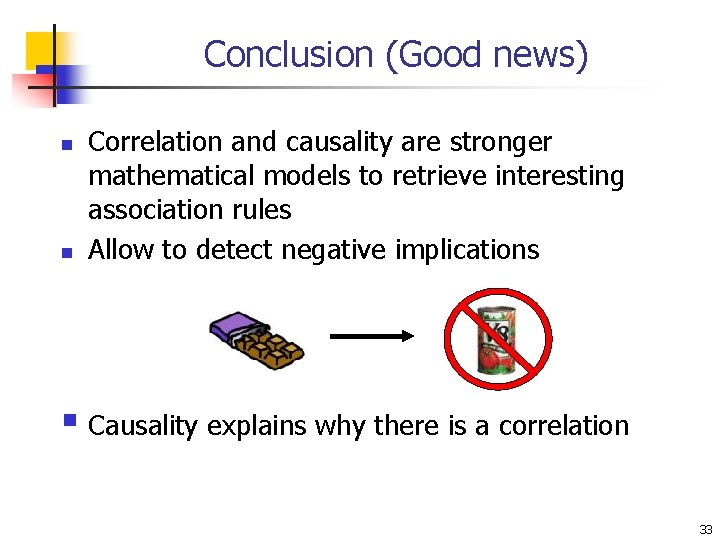 Conclusion (Good news)

- Correlation and causality are stronger mathematical models to retrieve interesting association rules
- Allow to detect negative implications

V8

- Causality explains why there is a correlation

33